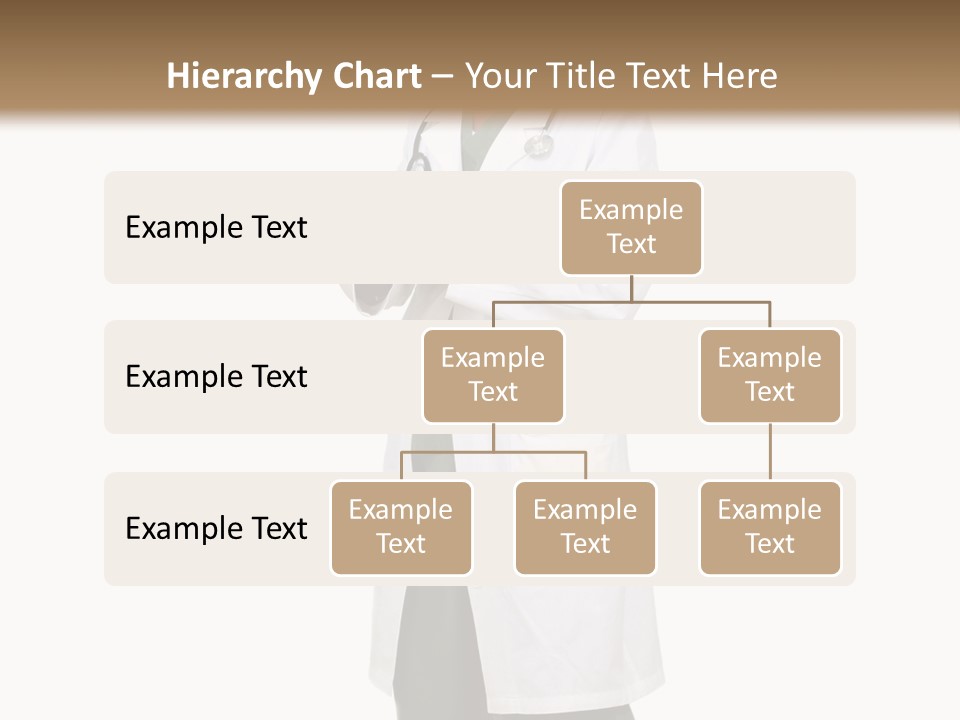 Hierarchy Chart – Your Title Text Here

Example Text

Example Text

Example Text

Example Text

Example Text

Example Text

Example Text

Example Text

Example Text